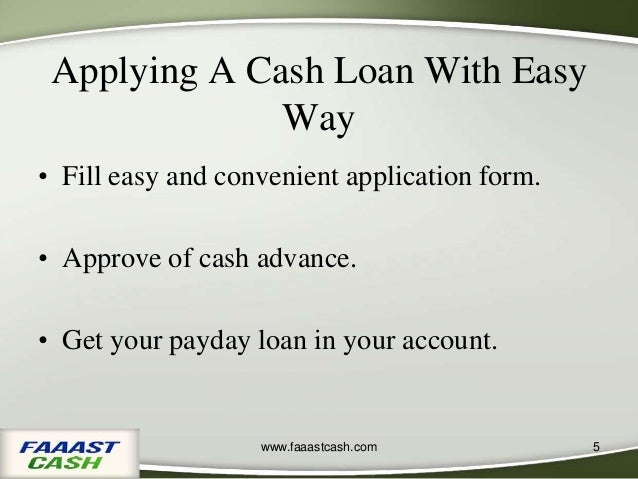 Applying A Cash Loan With Easy Way

• Fill easy and convenient application form.

• Approve of cash advance.

• Get your payday loan in your account.

FAAAST CASH

www.faaastcash.com

5